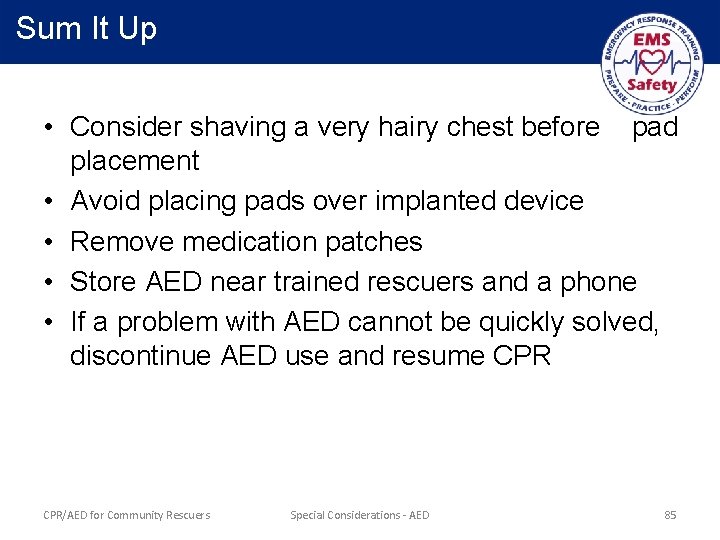 Sum It Up

EMERGENCY RESPONSE TRAINING
EMS
Safety
PREPARE · PRACTICE · PERFORM

• Consider shaving a very hairy chest before pad placement
• Avoid placing pads over implanted device
• Remove medication patches
• Store AED near trained rescuers and a phone
• If a problem with AED cannot be quickly solved, discontinue AED use and resume CPR

CPR/AED for Community Rescuers
Special Considerations - AED
85